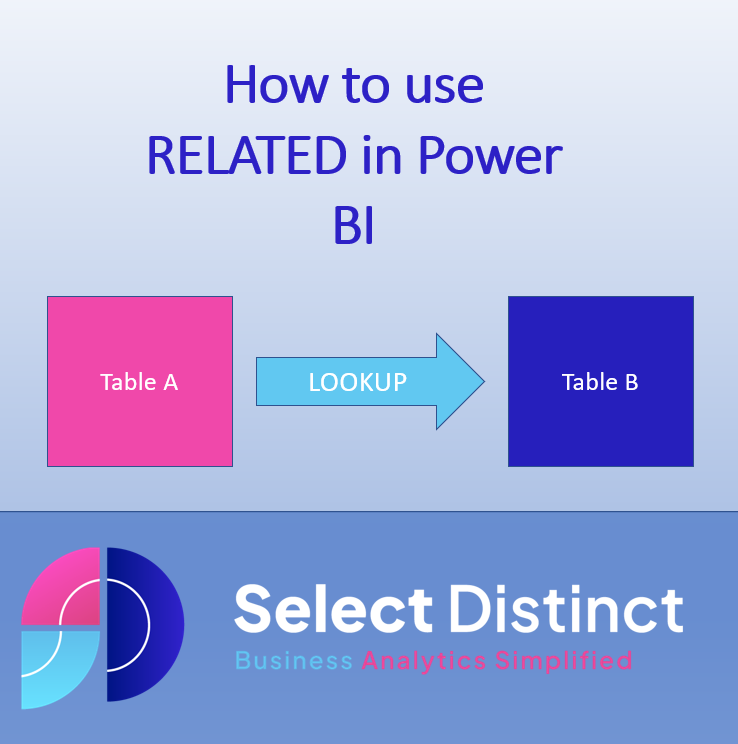 How to use RELATED in Power BI

Table A

LOOKUP

Table B

Select Distinct

Business Analytics Simplified